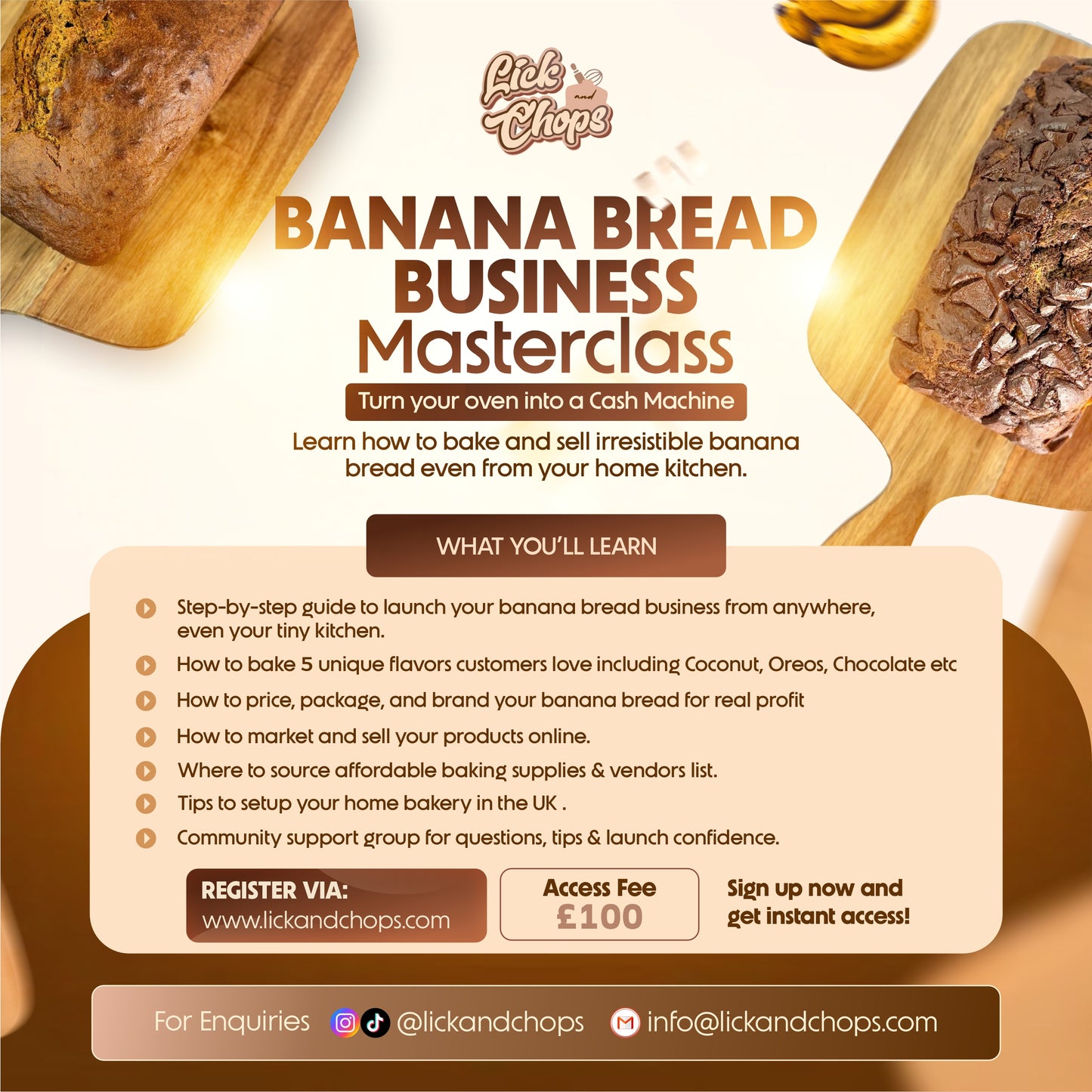 Lick and Chops

BANANA BREAD BUSINESS Masterclass

Turn your oven into a Cash Machine

Learn how to bake and sell irresistible banana bread even from your home kitchen.

WHAT YOU'LL LEARN

Step-by-step guide to launch your banana bread business from anywhere, even your tiny kitchen.

How to bake 5 unique flavors customers love including Coconut, Oreos, Chocolate etc

How to price, package, and brand your banana bread for real profit

How to market and sell your products online.

Where to source affordable baking supplies & vendors list.

Tips to setup your home bakery in the UK .

Community support group for questions, tips & launch confidence.

REGISTER VIA:
www.lickandchops.com

Access Fee
£100

Sign up now and get instant access!

For Enquiries @lickandchops info@lickandchops.com